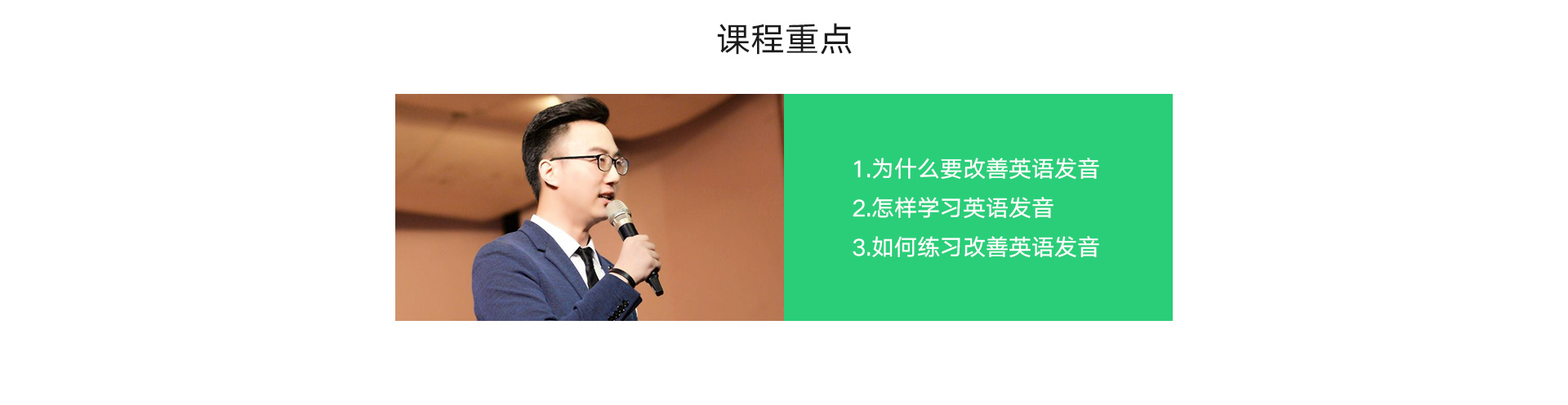 课程重点

1.为什么要改善英语发音
2.怎样学习英语发音
3.如何练习改善英语发音